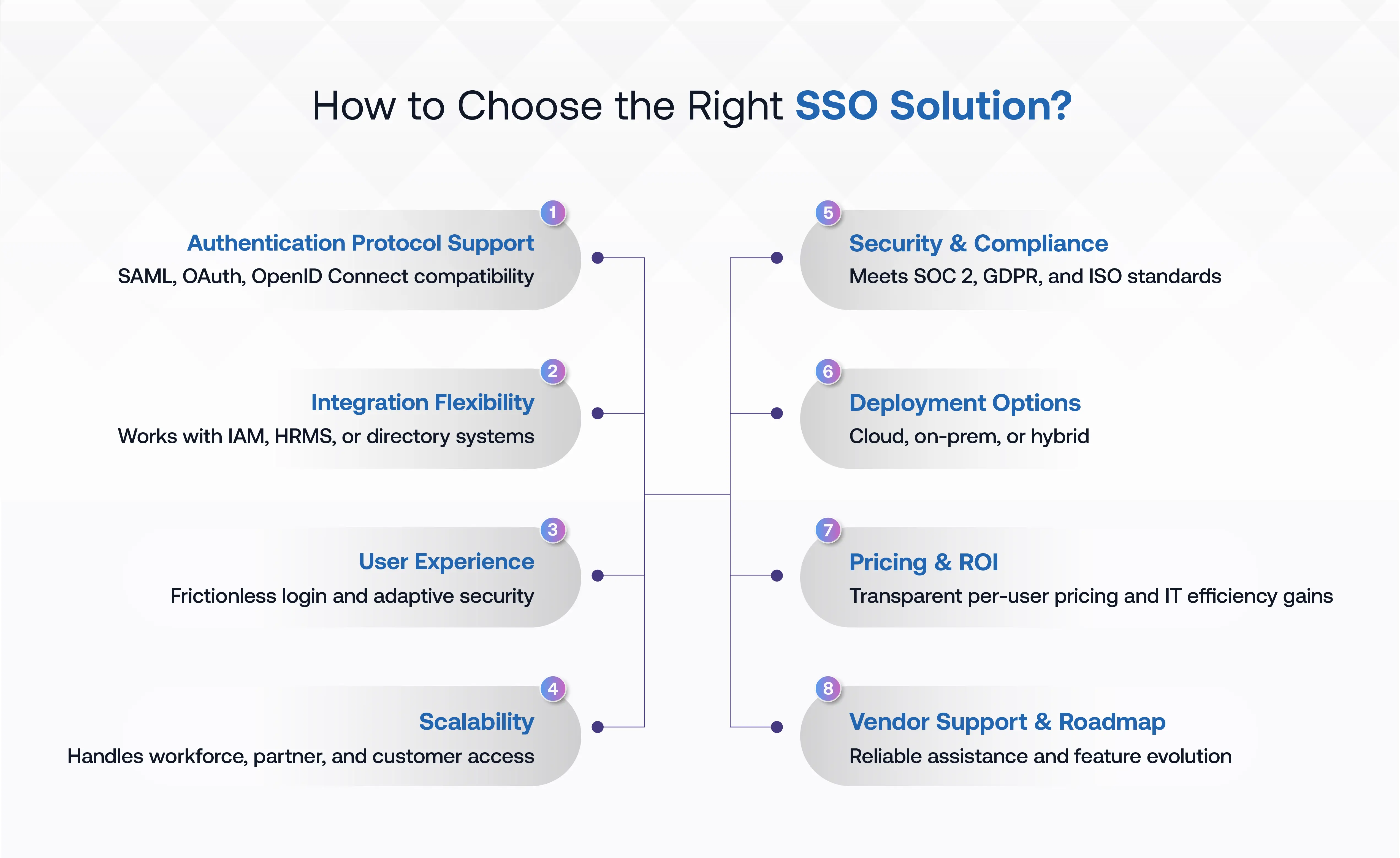 How to Choose the Right SSO Solution?

1
Authentication Protocol Support
SAML, OAuth, OpenID Connect compatibility

2
Integration Flexibility
Works with IAM, HRMS, or directory systems

3
User Experience
Frictionless login and adaptive security

4
Scalability
Handles workforce, partner, and customer access

5
Security & Compliance
Meets SOC 2, GDPR, and ISO standards

6
Deployment Options
Cloud, on-prem, or hybrid

7
Pricing & ROI
Transparent per-user pricing and IT efficiency gains

8
Vendor Support & Roadmap
Reliable assistance and feature evolution